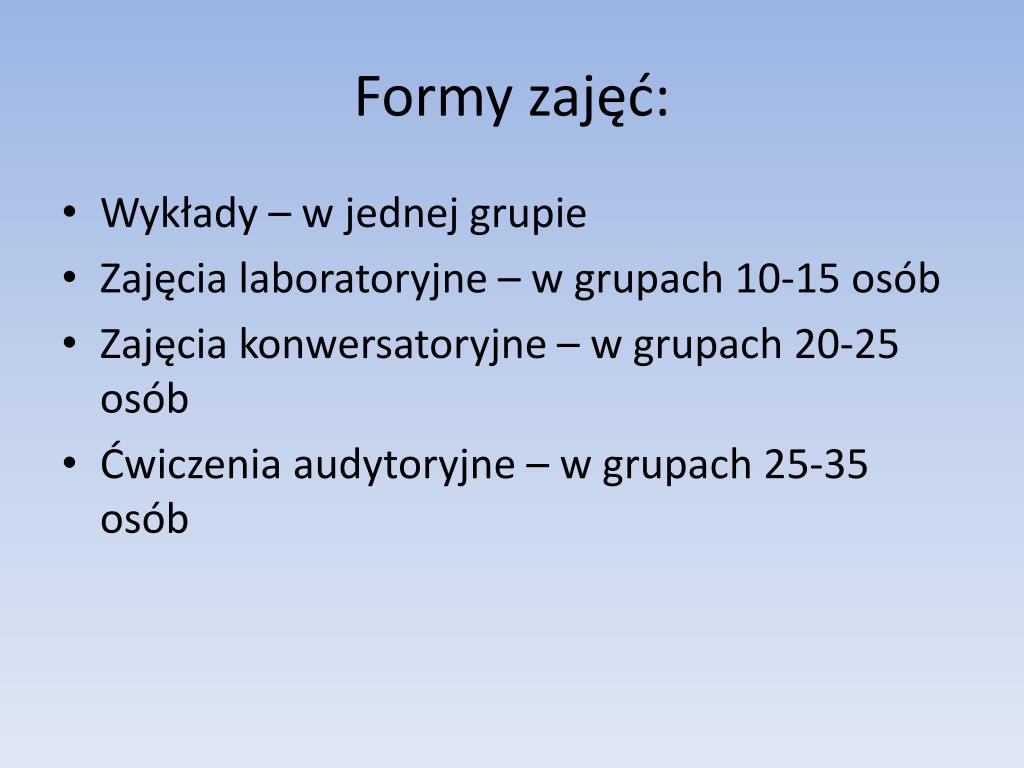 Formy zajęć:

• Wykłady – w jednej grupie
• Zajęcia laboratoryjne – w grupach 10-15 osób
• Zajęcia konwersatoryjne – w grupach 20-25 osób
• Ćwiczenia audytoryjne – w grupach 25-35 osób